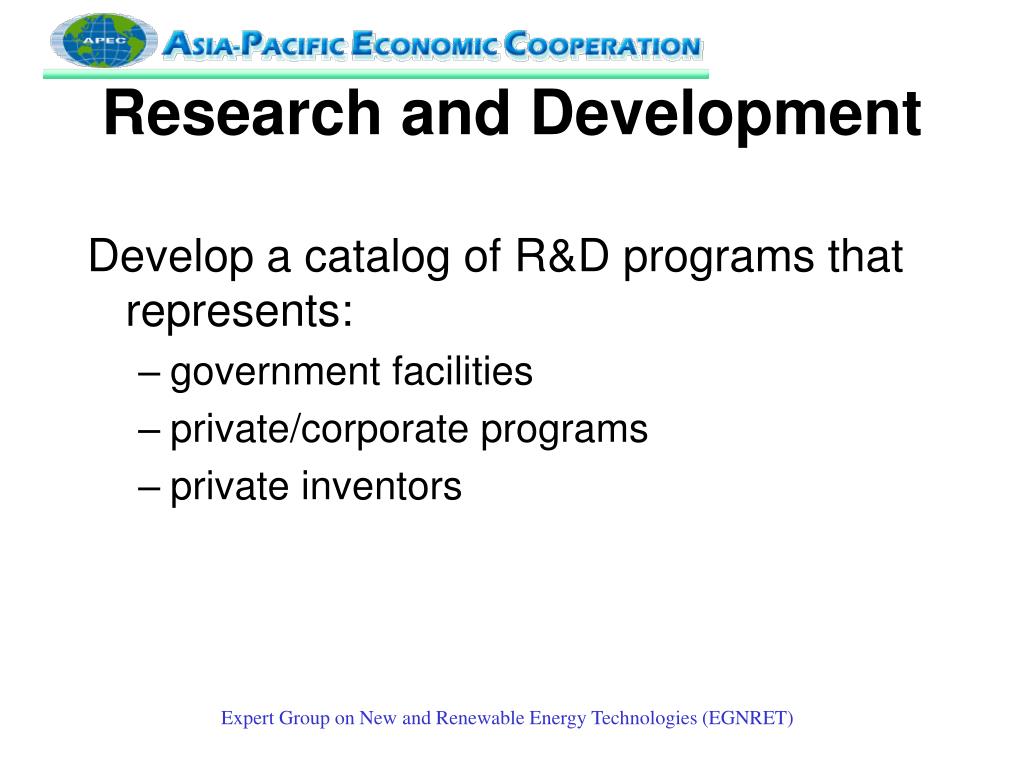 APEC
ASIA-PACIFIC ECONOMIC COOPERATION

Research and Development

Develop a catalog of R&D programs that represents:
– government facilities
– private/corporate programs
– private inventors

Expert Group on New and Renewable Energy Technologies (EGNRET)